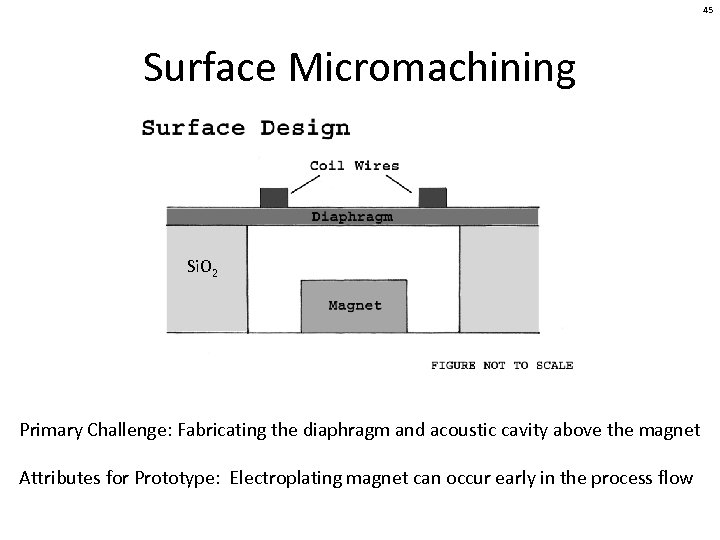 45

Surface Micromachining

Surface Design

Coil Wires

Diaphragm

$SiO_2$

Magnet

FIGURE NOT TO SCALE

Primary Challenge: Fabricating the diaphragm and acoustic cavity above the magnet

Attributes for Prototype: Electroplating magnet can occur early in the process flow